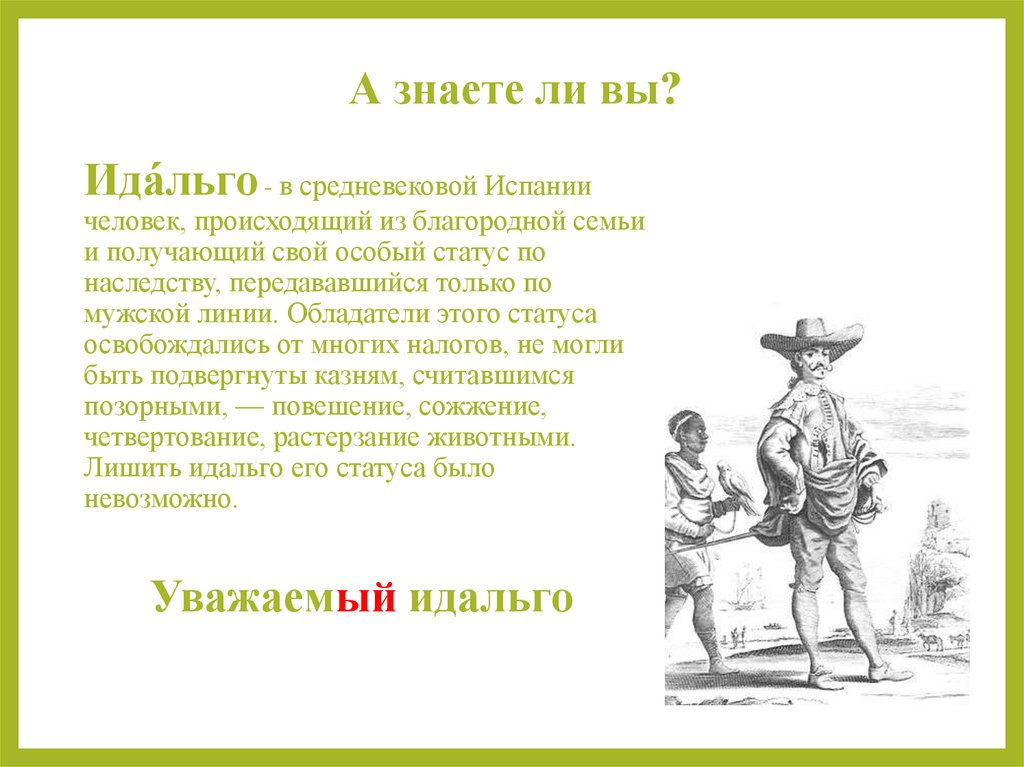 А знаете ли вы?

Ида́льго - в средневековой Испании человек, происходящий из благородной семьи и получающий свой особый статус по наследству, передававшийся только по мужской линии. Обладатели этого статуса освобождались от многих налогов, не могли быть подвергнуты казням, считавшимся позорными, — повешение, сожжение, четвертование, растерзание животными. Лишить идальго его статуса было невозможно.

Уважаемый идальго